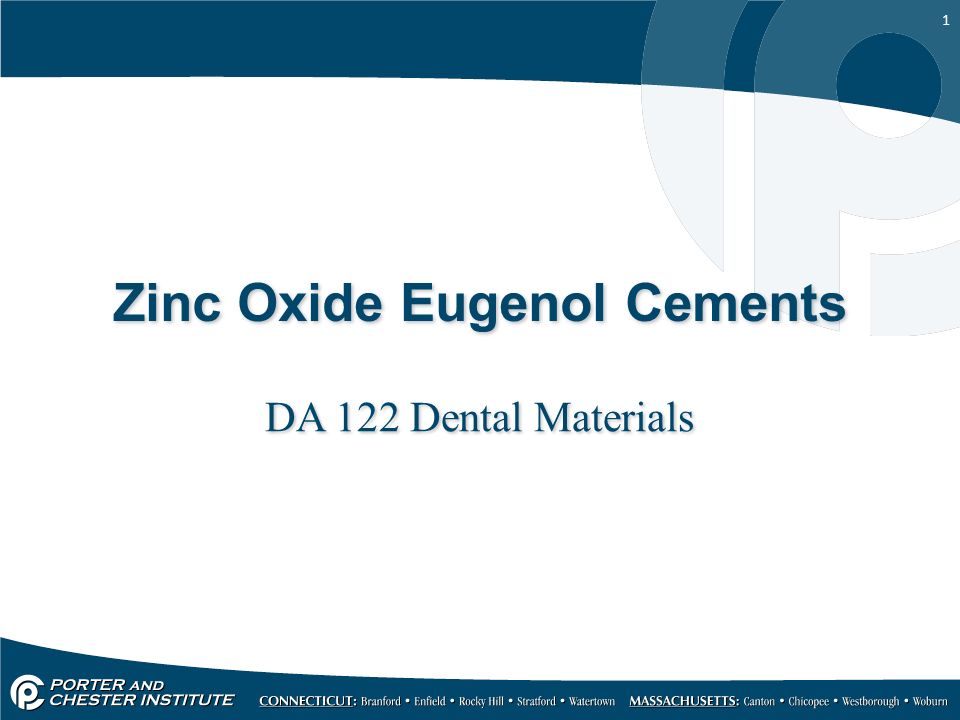 1

Zinc Oxide Eugenol Cements

DA 122 Dental Materials

PORTER AND CHESTER INSTITUTE CONNECTICUT: Branford • Enfield • Rocky Hill • Stratford • Watertown MASSACHUSETTS: Canton • Chicopee • Westborough • Woburn